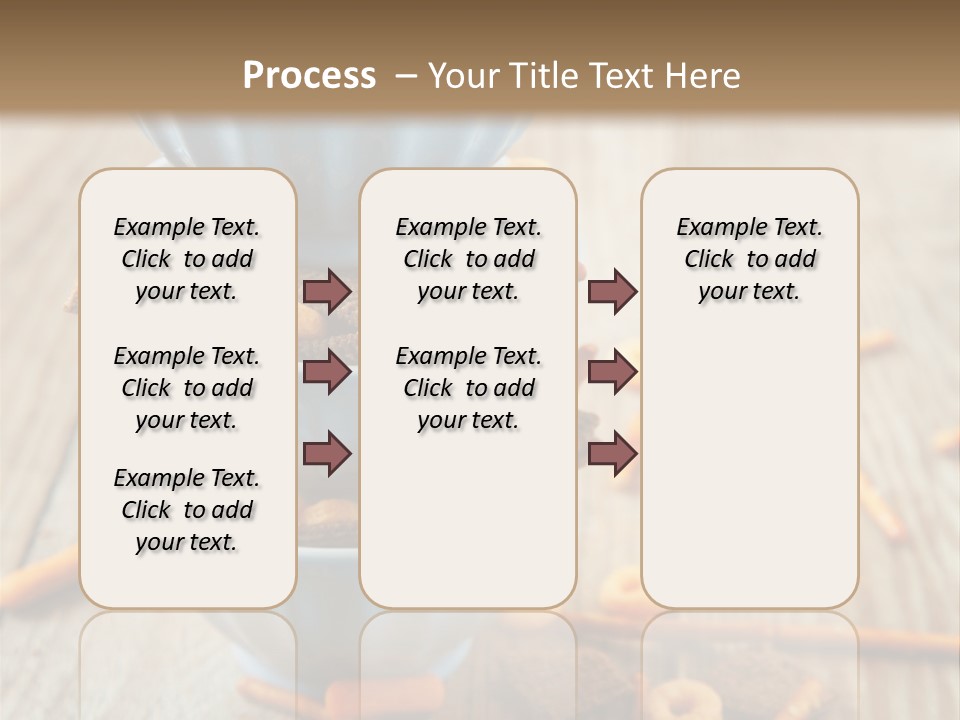 Process – Your Title Text Here

Example Text. Click to add your text.

Example Text. Click to add your text.

Example Text. Click to add your text.

Example Text. Click to add your text.

Example Text. Click to add your text.

Example Text. Click to add your text.